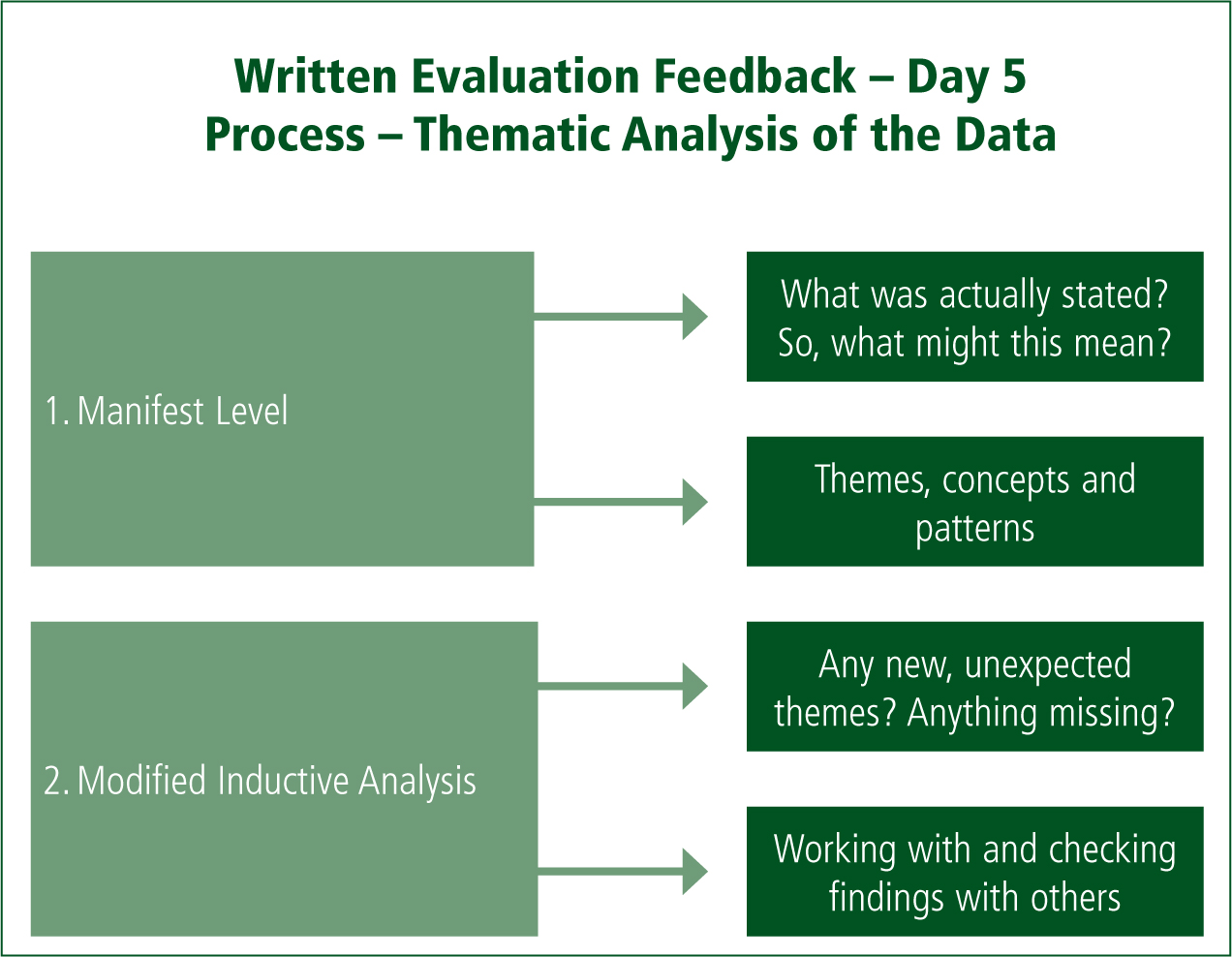 Written Evaluation Feedback – Day 5
Process – Thematic Analysis of the Data

1. Manifest Level

What was actually stated? So, what might this mean?

Themes, concepts and patterns

2. Modified Inductive Analysis

Any new, unexpected themes? Anything missing?

Working with and checking findings with others